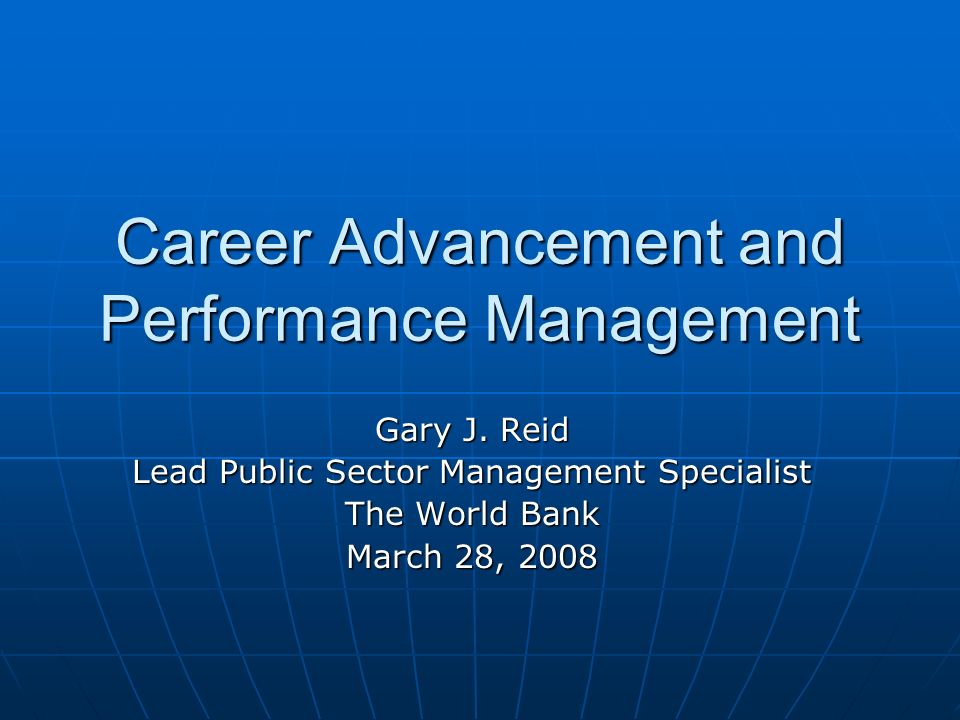 Career Advancement and Performance Management

Gary J. Reid
Lead Public Sector Management Specialist
The World Bank
March 28, 2008